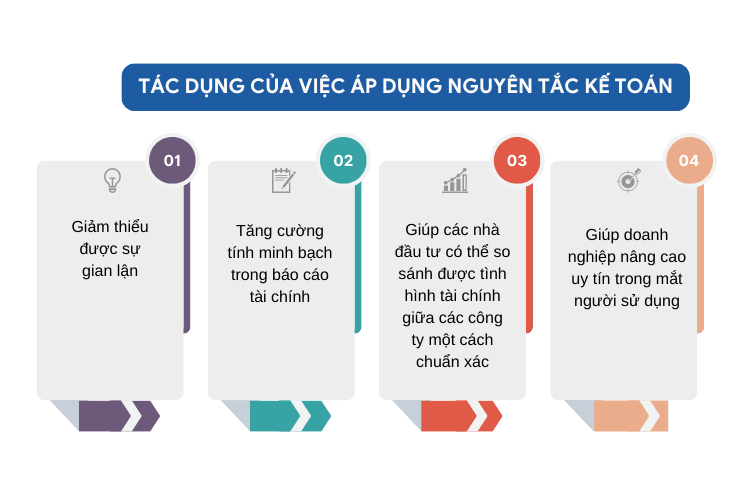 TÁC DỤNG CỦA VIỆC ÁP DỤNG NGUYÊN TẮC KẾ TOÁN

01

Giảm thiểu được sự gian lận

02

Tăng cường tính minh bạch trong báo cáo tài chính

03

Giúp các nhà đầu tư có thể so sánh được tình hình tài chính giữa các công ty một cách chuẩn xác

04

Giúp doanh nghiệp nâng cao uy tín trong mắt người sử dụng